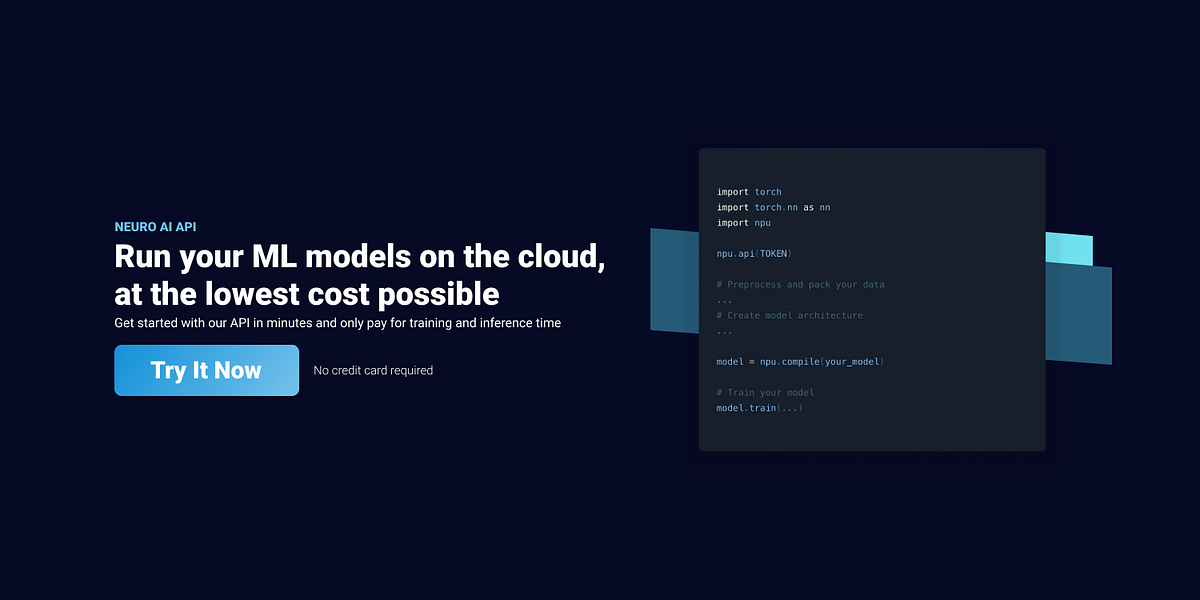 NEURO AI API

Run your ML models on the cloud, at the lowest cost possible

Get started with our API in minutes and only pay for training and inference time

Try It Now

No credit card required

import torch
import torch.nn as nn
import npu

npu.api(TOKEN)

# Preprocess and pack your data
...
# Create model architecture
...

model = npu.compile(your_model)

# Train your model
model.train(...)